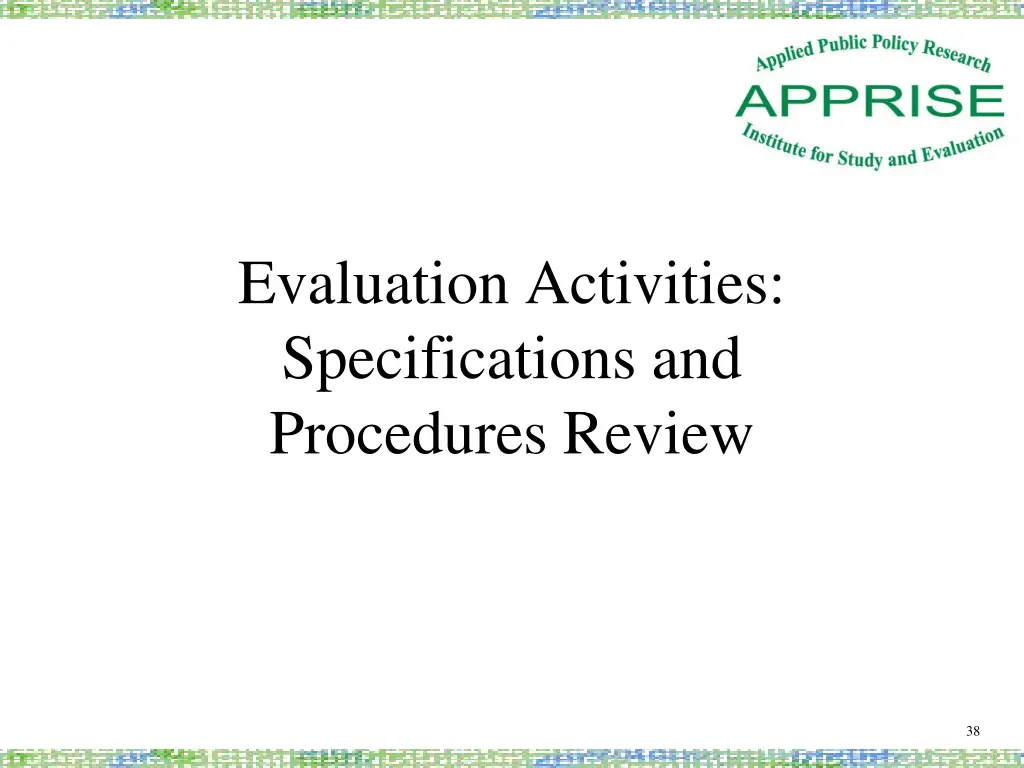 Applied Public Policy Research
APPRISE
Institute for Study and Evaluation

Evaluation Activities: Specifications and Procedures Review

38